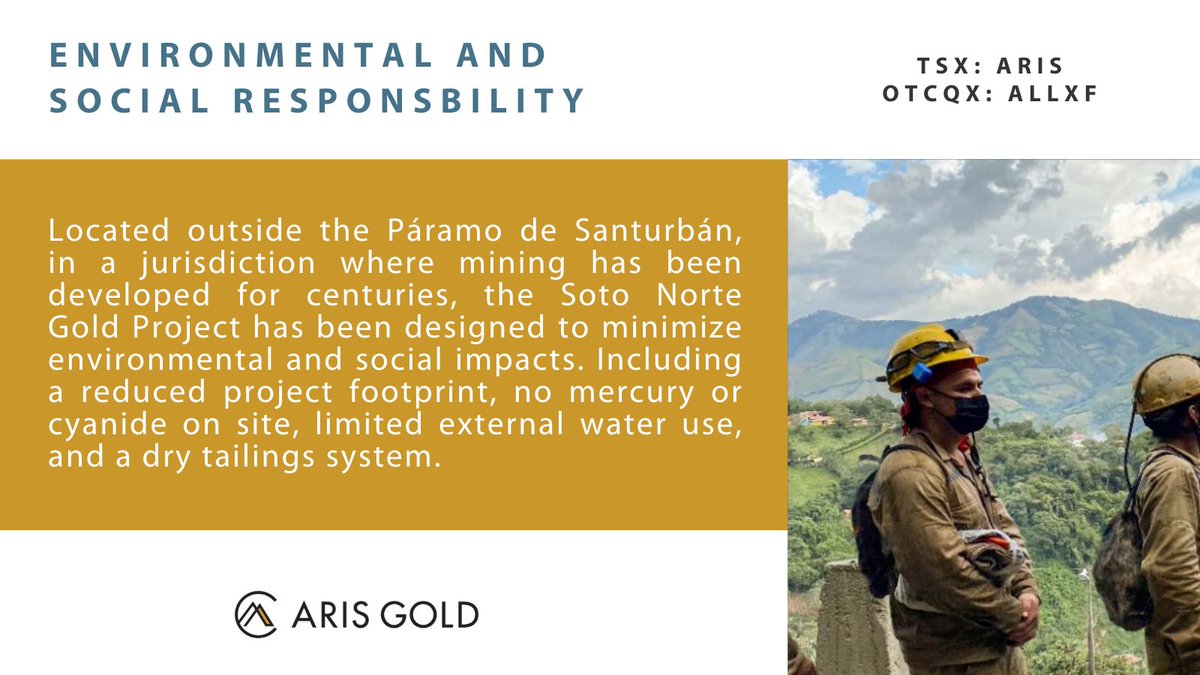 ENVIRONMENTAL AND SOCIAL RESPONSBILITY

TSX: ARIS
OTCQX: ALLXF

Located outside the Páramo de Santurbán, in a jurisdiction where mining has been developed for centuries, the Soto Norte Gold Project has been designed to minimize environmental and social impacts. Including a reduced project footprint, no mercury or cyanide on site, limited external water use, and a dry tailings system.

ARIS GOLD